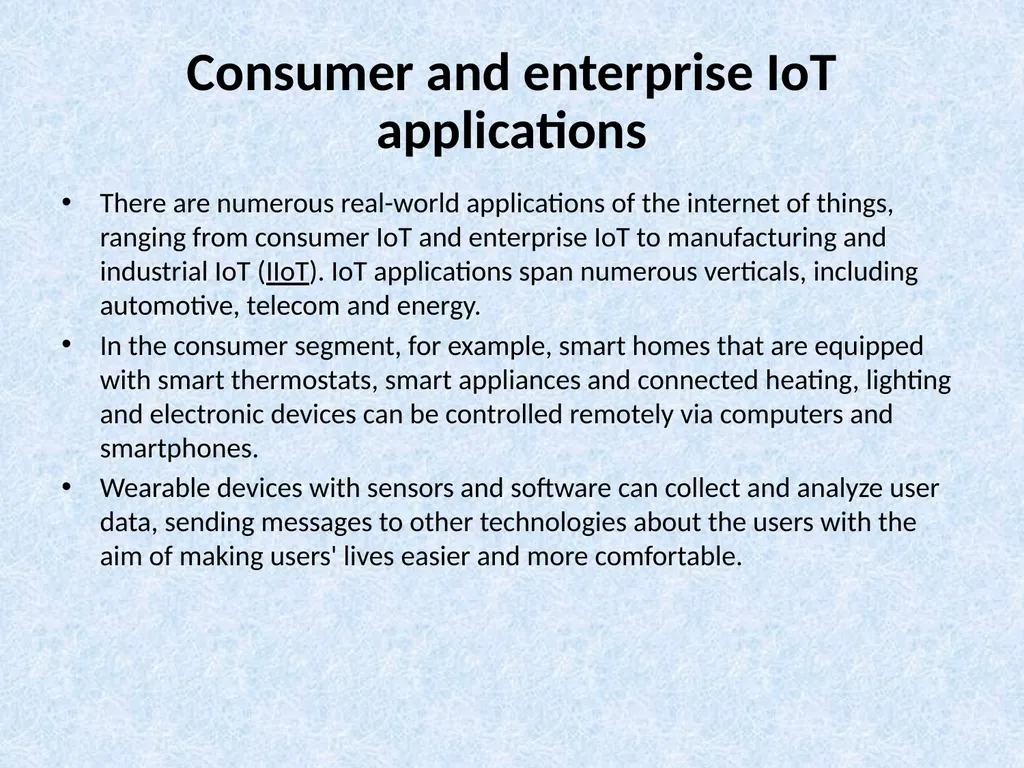 Consumer and enterprise IoT applications

• There are numerous real-world applications of the internet of things, ranging from consumer IoT and enterprise IoT to manufacturing and industrial IoT (IIoT). IoT applications span numerous verticals, including automotive, telecom and energy.

• In the consumer segment, for example, smart homes that are equipped with smart thermostats, smart appliances and connected heating, lighting and electronic devices can be controlled remotely via computers and smartphones.

• Wearable devices with sensors and software can collect and analyze user data, sending messages to other technologies about the users with the aim of making users' lives easier and more comfortable.